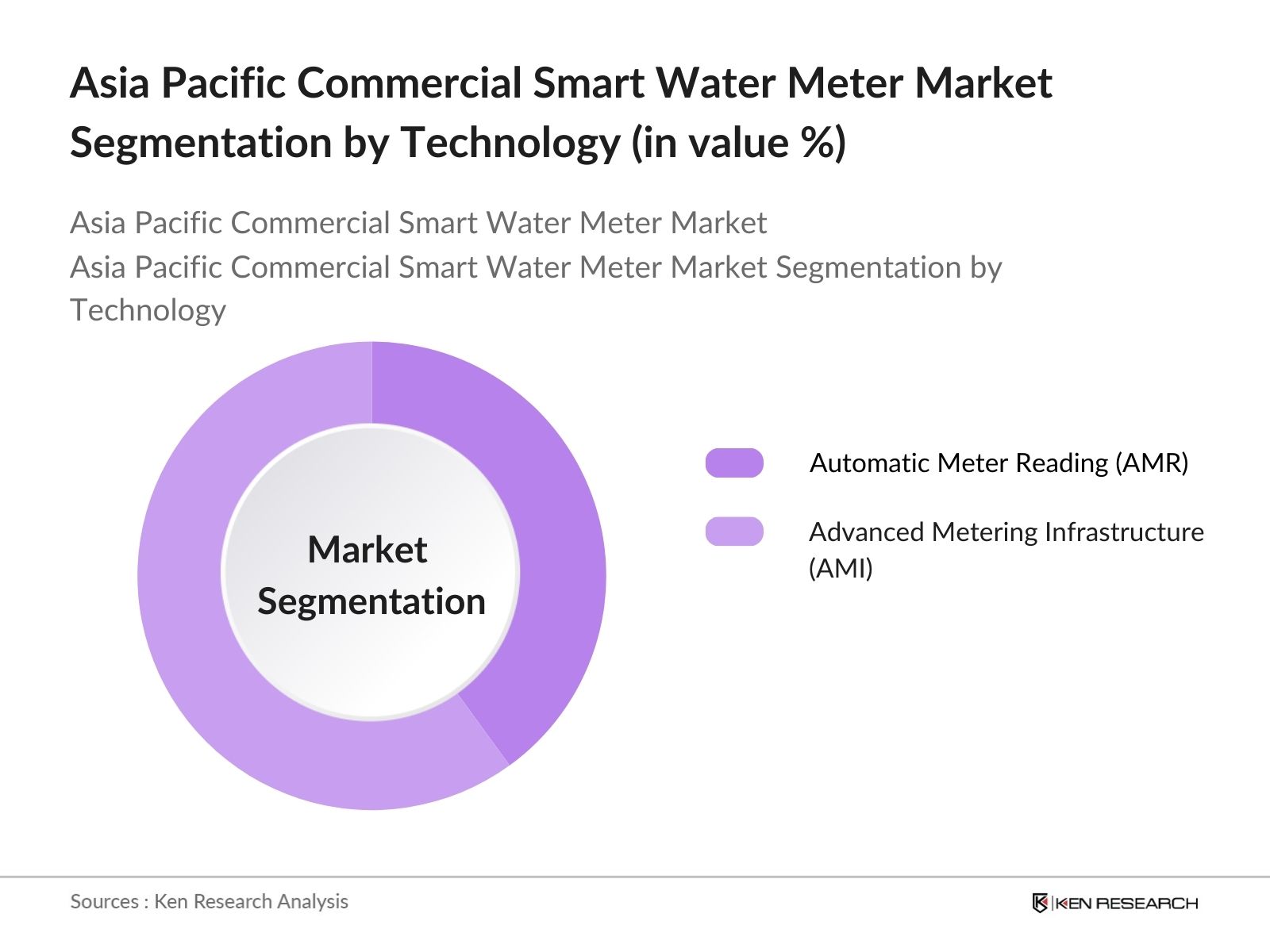 Asia Pacific Commercial Smart Water Meter Market Segmentation by Technology (in value %)

Asia Pacific Commercial Smart Water Meter Market
Asia Pacific Commercial Smart Water Meter Market Segmentation by Technology

Market Segmentation

Automatic Meter Reading (AMR)

Advanced Metering Infrastructure (AMI)

Sources : Ken Research Analysis

KEN RESEARCH